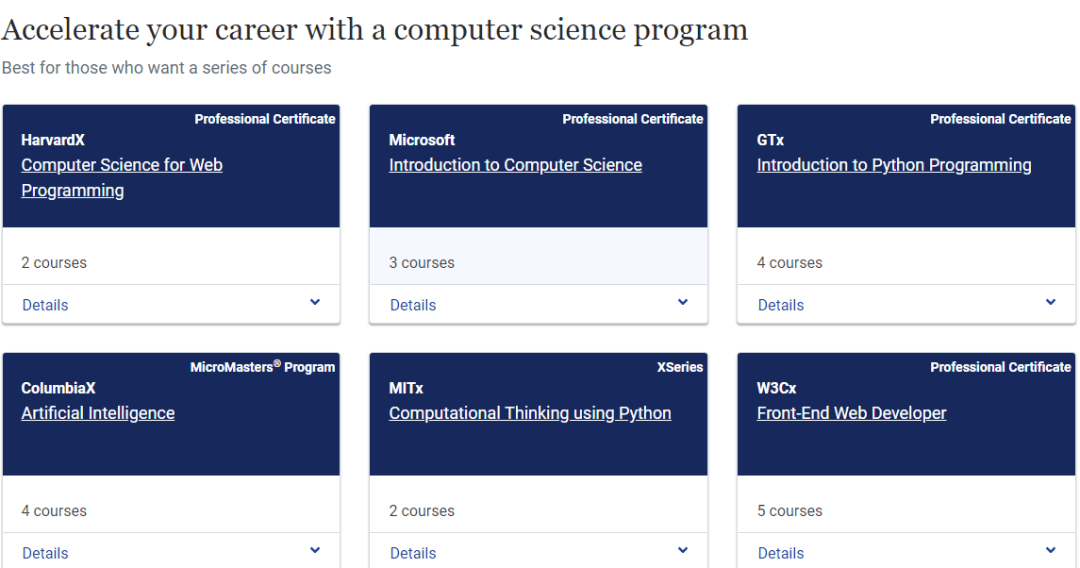 Accelerate your career with a computer science program

Best for those who want a series of courses

Professional Certificate
HarvardX
Computer Science for Web Programming

2 courses

Details

Professional Certificate
Microsoft
Introduction to Computer Science

3 courses

Details

Professional Certificate
GTx
Introduction to Python Programming

4 courses

Details

MicroMasters® Program
ColumbiaX
Artificial Intelligence

4 courses

Details

XSeries
MITx
Computational Thinking using Python

2 courses

Details

Professional Certificate
W3Cx
Front-End Web Developer

5 courses

Details